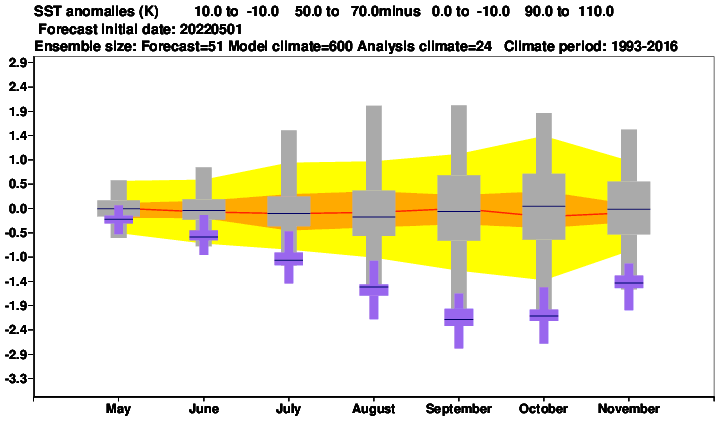 SST anomalies (K) 10.0 to -10.0 50.0 to 70.0minus 0.0 to -10.0 90.0 to 110.0
Forecast initial date: 20220501
Ensemble size: Forecast=51 Model climate=600 Analysis climate=24 Climate period: 1993-2016

2.9
2.4
1.9
1.4
1.0
0.5
0.0
-0.5
-1.0
-1.4
-1.9
-2.4
-2.9
-3.3

May June July August September October November